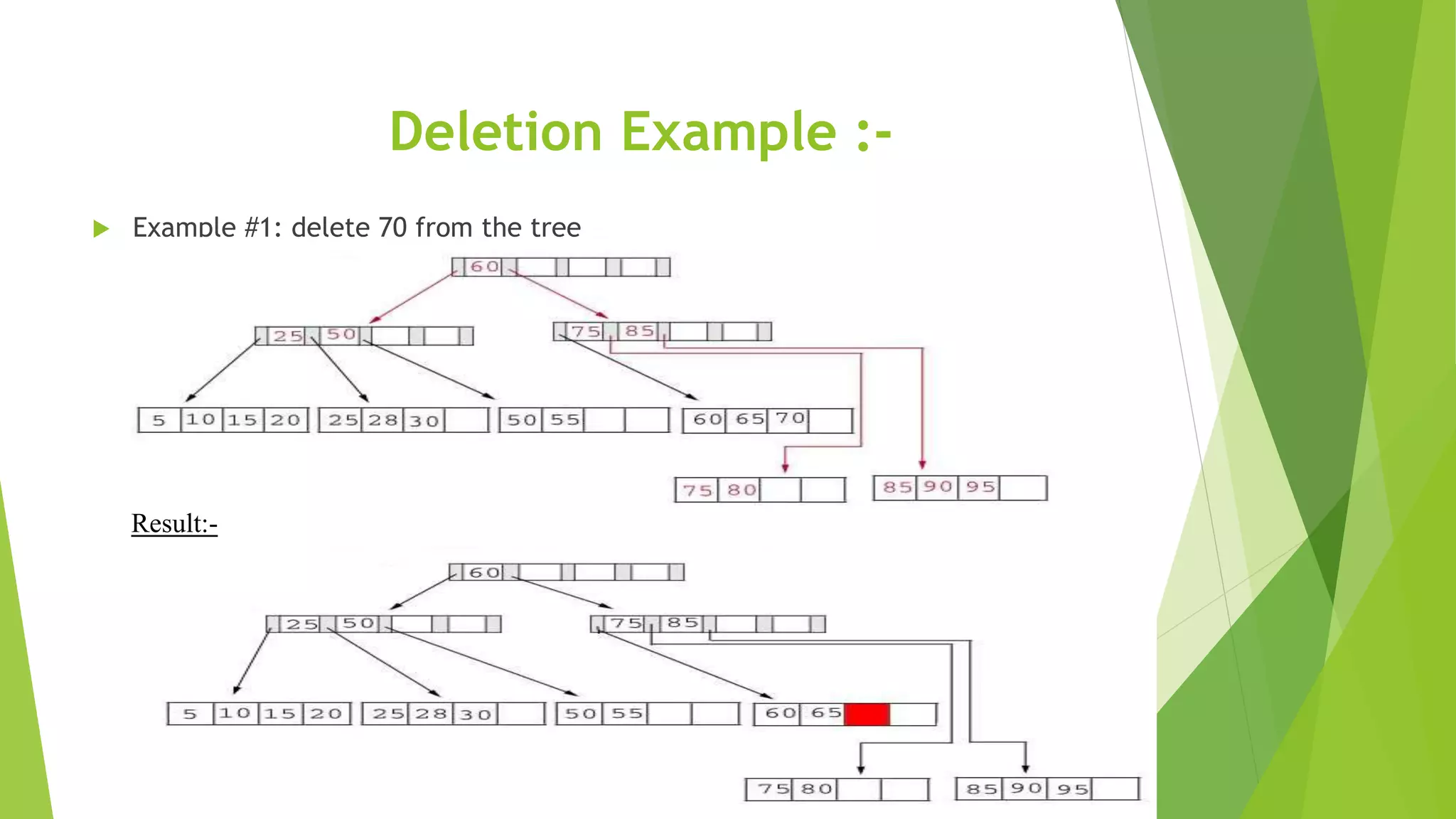 Deletion Example :-

Example #1: delete 70 from the tree

60

25 50

75 85

5 10 15 20

25 28 30

50 55

60 65 70

75 80

85 90 95

Result:-

60

25 50

75 85

5 10 15 20

25 28 30

50 55

60 65

75 80

85 90 95